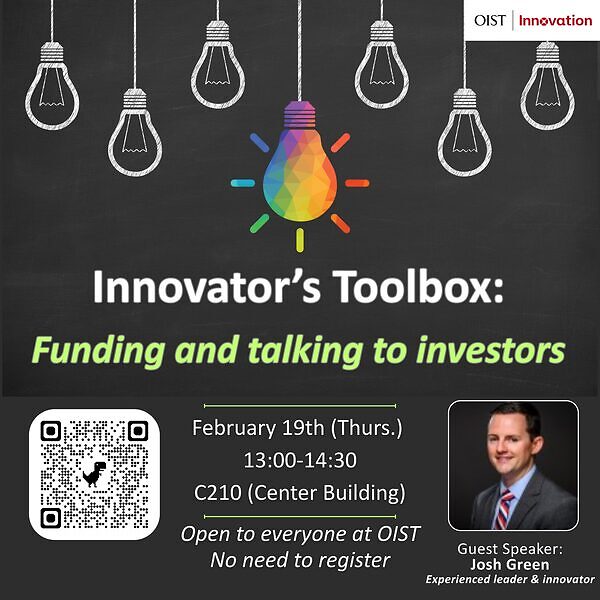 OIST | Innovation

Innovator's Toolbox:

Funding and talking to investors

February 19th (Thurs.)
13:00-14:30
C210 (Center Building)

Open to everyone at OIST
No need to register

Guest Speaker:
Josh Green
Experienced leader & innovator